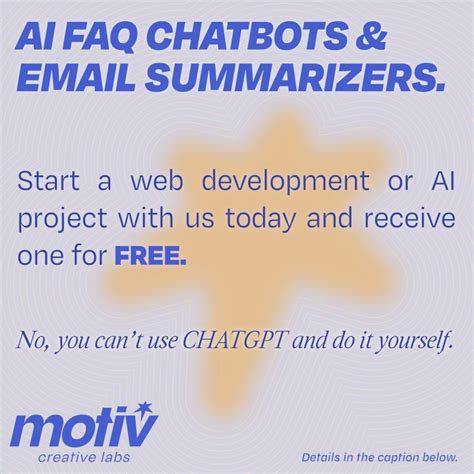 AI FAQ CHATBOTS & EMAIL SUMMARIZERS.

Start a web development or AI project with us today and receive one for FREE.

No, you can't use CHATGPT and do it yourself.

motiv
creative labs

Details in the caption below.